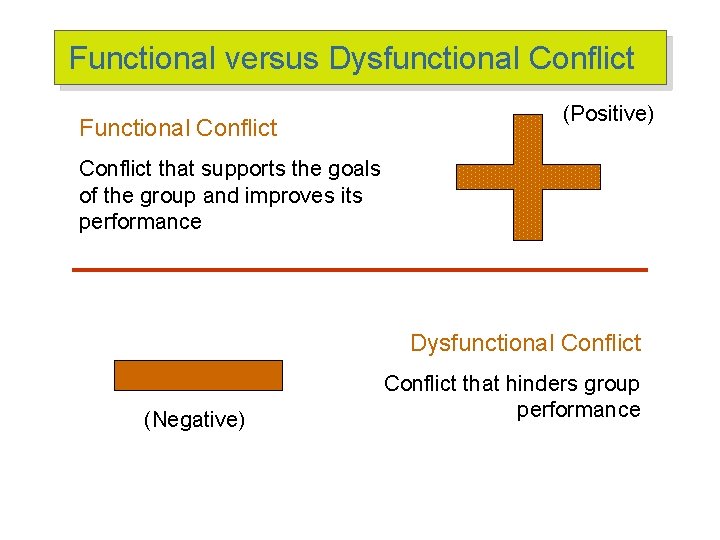 Functional versus Dysfunctional Conflict

Functional Conflict

Conflict that supports the goals of the group and improves its performance

(Positive)

Dysfunctional Conflict

Conflict that hinders group performance

(Negative)